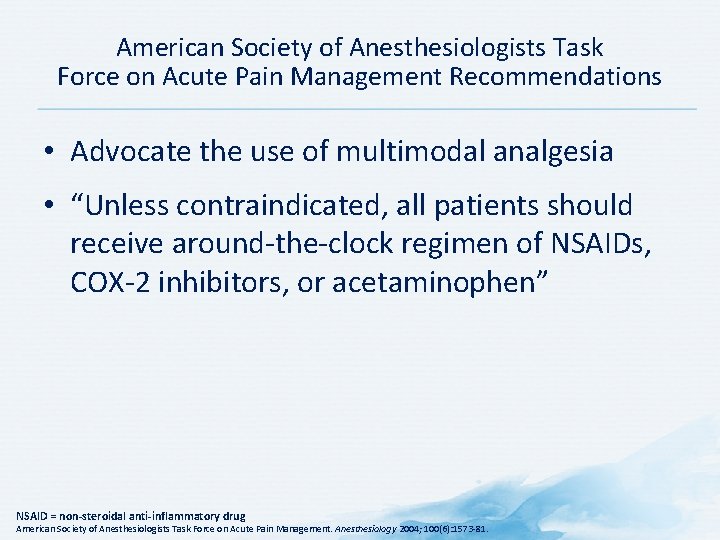 American Society of Anesthesiologists Task Force on Acute Pain Management Recommendations

• Advocate the use of multimodal analgesia

• “Unless contraindicated, all patients should receive around-the-clock regimen of NSAIDs, COX-2 inhibitors, or acetaminophen”

NSAID = non-steroidal anti-inflammatory drug
American Society of Anesthesiologists Task Force on Acute Pain Management. Anesthesiology 2004; 100(6):1573-81.